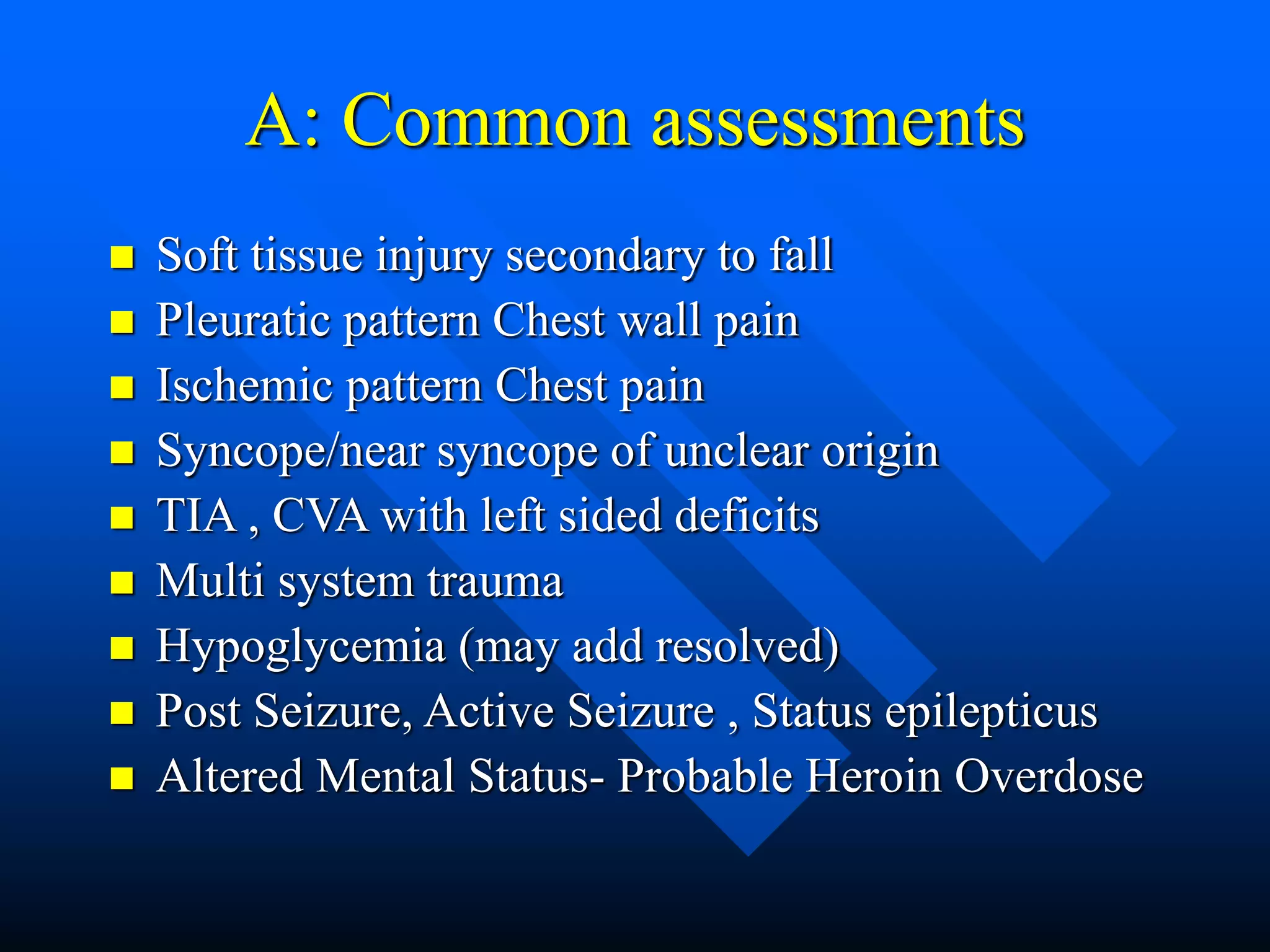 A: Common assessments

- Soft tissue injury secondary to fall
- Pleuratic pattern Chest wall pain
- Ischemic pattern Chest pain
- Syncope/near syncope of unclear origin
- TIA , CVA with left sided deficits
- Multi system trauma
- Hypoglycemia (may add resolved)
- Post Seizure, Active Seizure , Status epilepticus
- Altered Mental Status- Probable Heroin Overdose